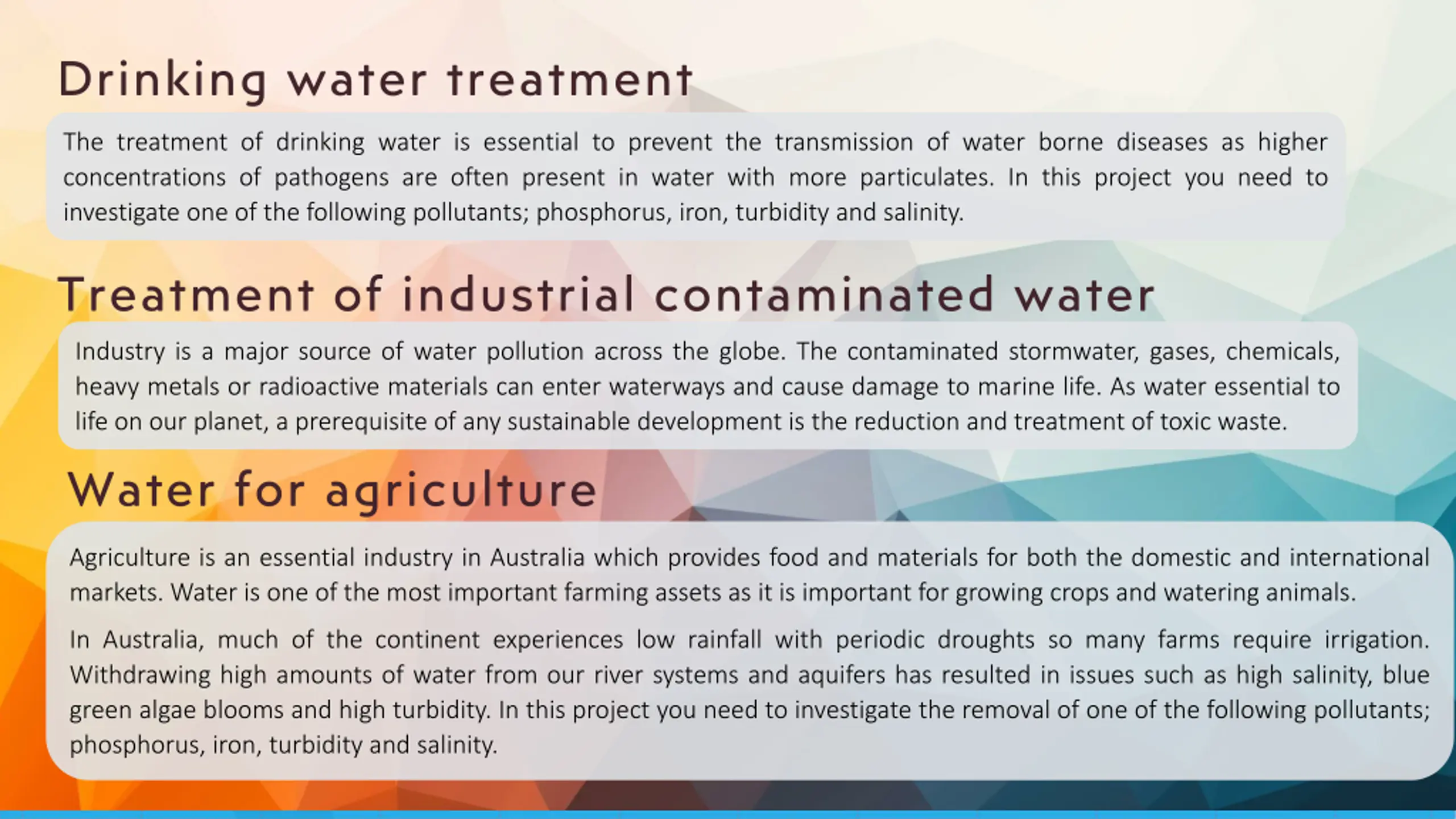 Drinking water treatment

The treatment of drinking water is essential to prevent the transmission of water borne diseases as higher concentrations of pathogens are often present in water with more particulates. In this project you need to investigate one of the following pollutants; phosphorus, iron, turbidity and salinity.

Treatment of industrial contaminated water

Industry is a major source of water pollution across the globe. The contaminated stormwater, gases, chemicals, heavy metals or radioactive materials can enter waterways and cause damage to marine life. As water essential to life on our planet, a prerequisite of any sustainable development is the reduction and treatment of toxic waste.

Water for agriculture

Agriculture is an essential industry in Australia which provides food and materials for both the domestic and international markets. Water is one of the most important farming assets as it is important for growing crops and watering animals.

In Australia, much of the continent experiences low rainfall with periodic droughts so many farms require irrigation. Withdrawing high amounts of water from our river systems and aquifers has resulted in issues such as high salinity, blue green algae blooms and high turbidity. In this project you need to investigate the removal of one of the following pollutants; phosphorus, iron, turbidity and salinity.